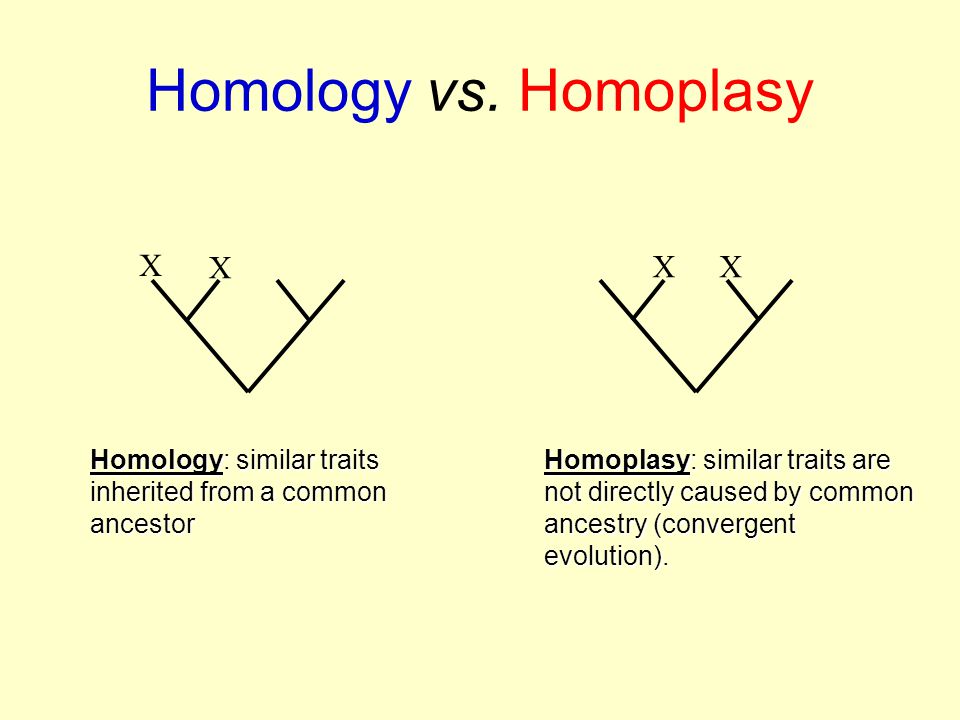 Homology vs. Homoplasy

X X

X X

Homology: similar traits inherited from a common ancestor

Homoplasy: similar traits are not directly caused by common ancestry (convergent evolution).